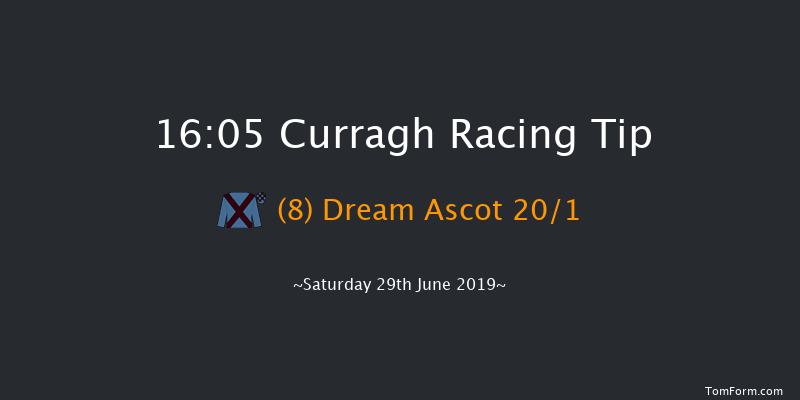 16:05 Curragh Racing Tip

(8) Dream Ascot 20/1

~Saturday 29th June 2019~

TomForm.com